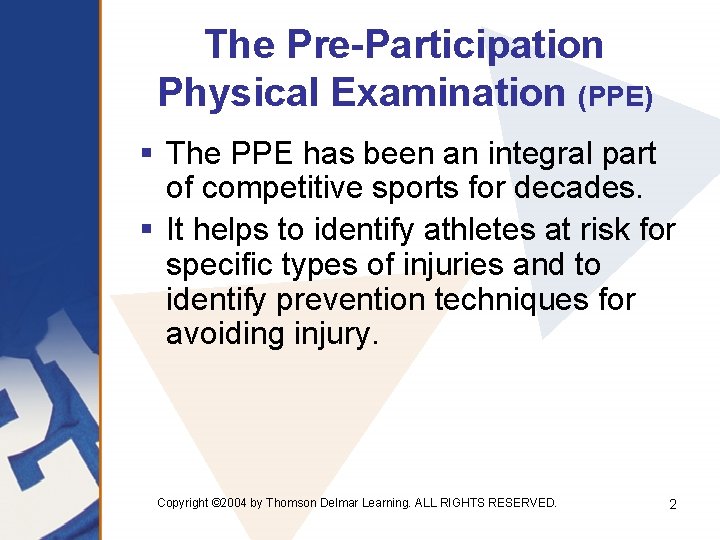 The Pre-Participation Physical Examination (PPE)

▪ The PPE has been an integral part of competitive sports for decades.

▪ It helps to identify athletes at risk for specific types of injuries and to identify prevention techniques for avoiding injury.

Copyright ©2004 by Thomson Delmar Learning. ALL RIGHTS RESERVED.

2